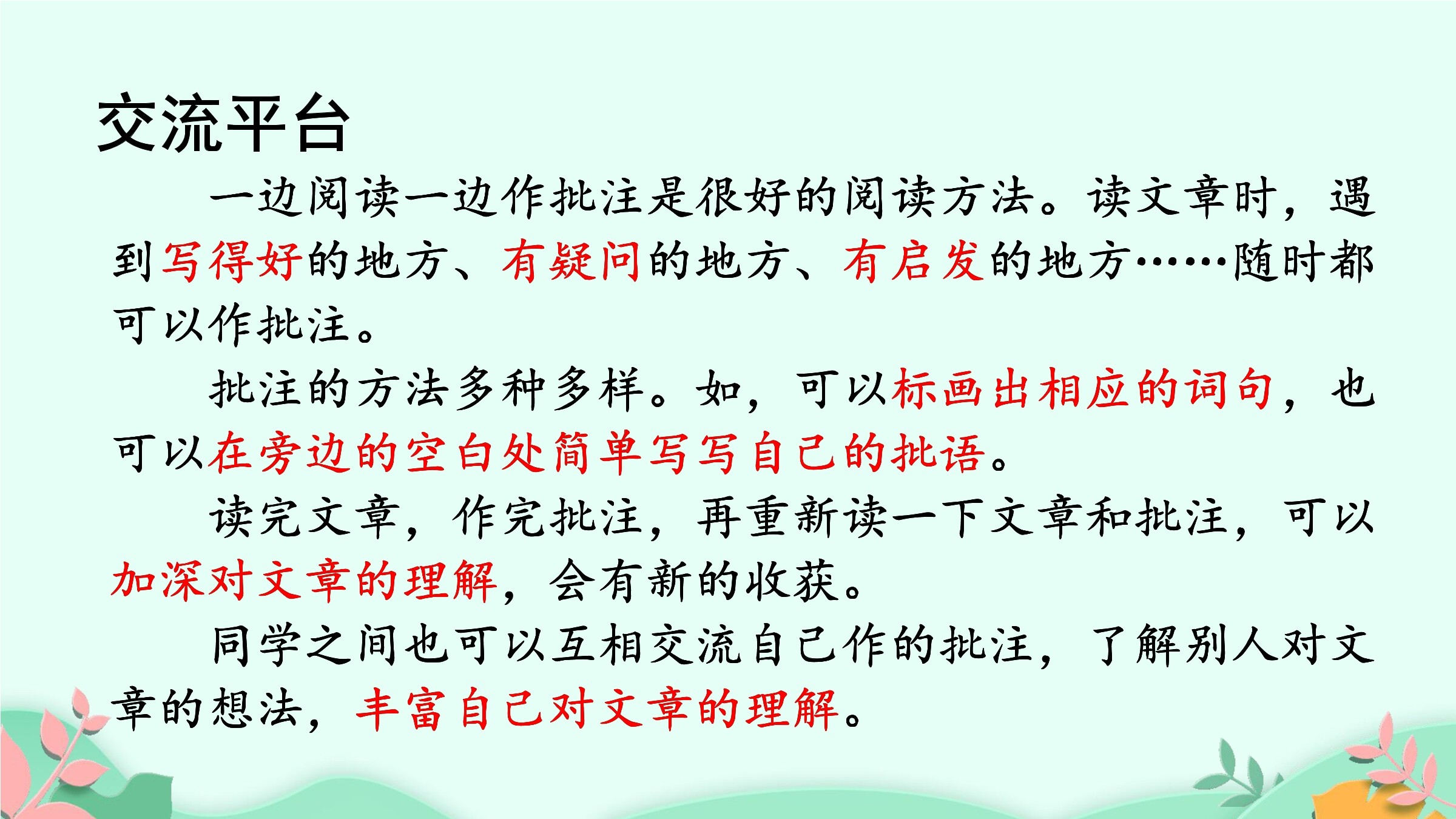 交流平台

一边阅读一边作批注是很好的阅读方法。读文章时，遇到写得好的地方、有疑问的地方、有启发的地方……随时都可以作批注。

批注的方法多种多样。如，可以标画出相应的词句，也可以在旁边的空白处简单写写自己的批语。

读完文章，作完批注，再重新读一下文章和批注，可以加深对文章的理解，会有新的收获。

同学之间也可以互相交流自己作的批注，了解别人对文章的想法，丰富自己对文章的理解。